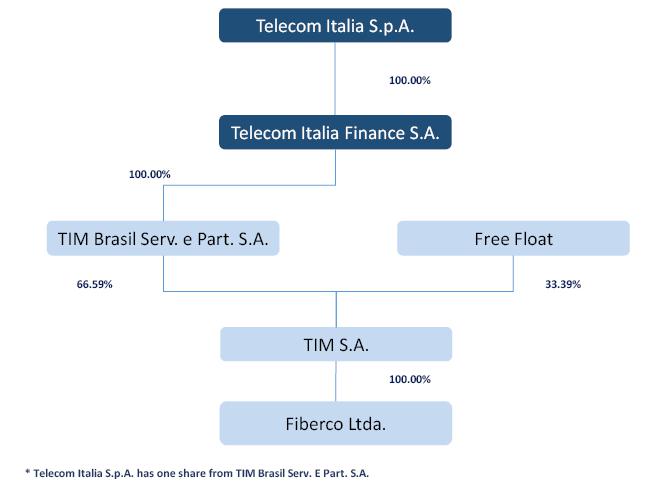 Telecom Italia S.p.A.

100.00%

Telecom Italia Finance S.A.

100.00%

TIM Brasil Serv. e Part. S.A.

Free Float

66.59%

33.39%

TIM S.A.

100.00%

Fiberco Ltda.

* Telecom Italia S.p.A. has one share from TIM Brasil Serv. E Part. S.A.